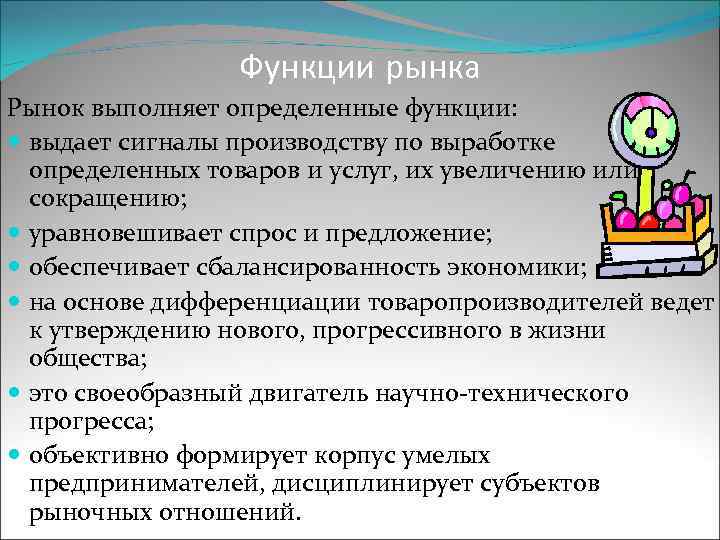 Функции рынка

Рынок выполняет определенные функции:

- выдает сигналы производству по выработке определенных товаров и услуг, их увеличению или сокращению;
- уравновешивает спрос и предложение;
- обеспечивает сбалансированность экономики;
- на основе дифференциации товаропроизводителей ведет к утверждению нового, прогрессивного в жизни общества;
- это своеобразный двигатель научно-технического прогресса;
- объективно формирует корпус умелых предпринимателей, дисциплинирует субъектов рыночных отношений.